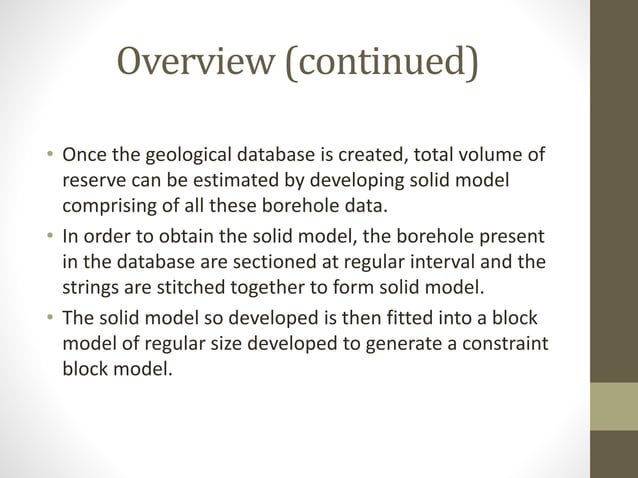 Overview (continued)

• Once the geological database is created, total volume of reserve can be estimated by developing solid model comprising of all these borehole data.
• In order to obtain the solid model, the borehole present in the database are sectioned at regular interval and the strings are stitched together to form solid model.
• The solid model so developed is then fitted into a block model of regular size developed to generate a constraint block model.